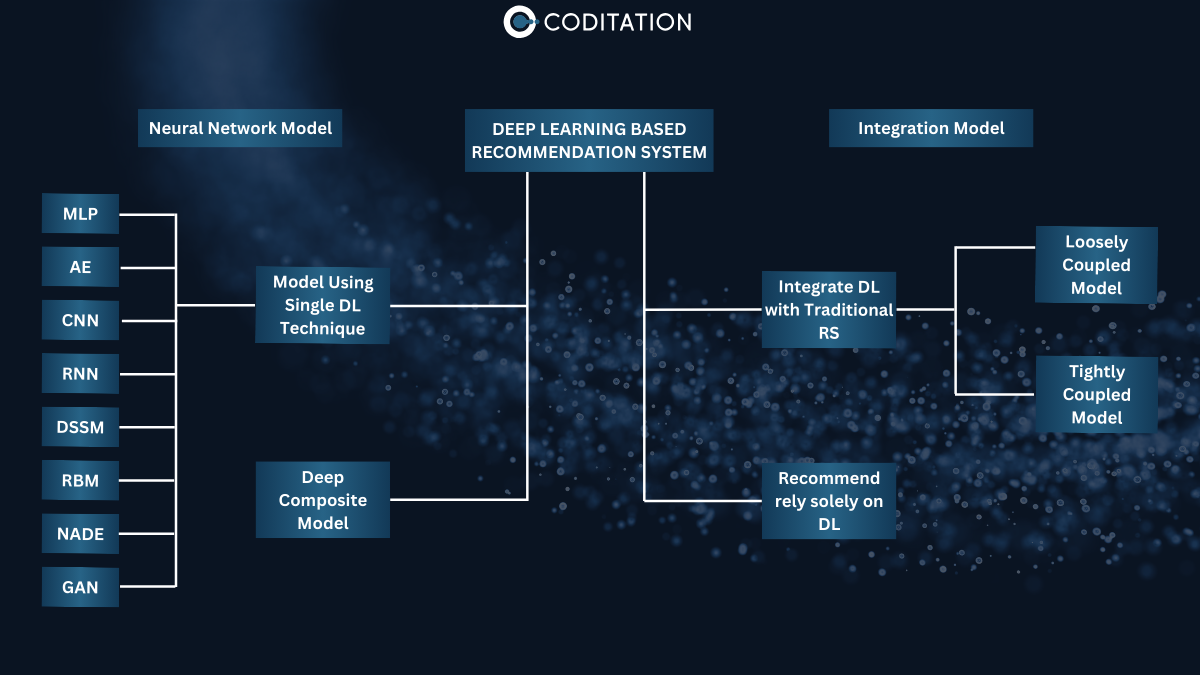 CODITATION

Neural Network Model

DEEP LEARNING BASED RECOMMENDATION SYSTEM

Integration Model

MLP

AE

CNN

RNN

DSSM

RBM

NADE

GAN

Model Using Single DL Technique

Deep Composite Model

Integrate DL with Traditional RS

Recommend rely solely on DL

Loosely Coupled Model

Tightly Coupled Model